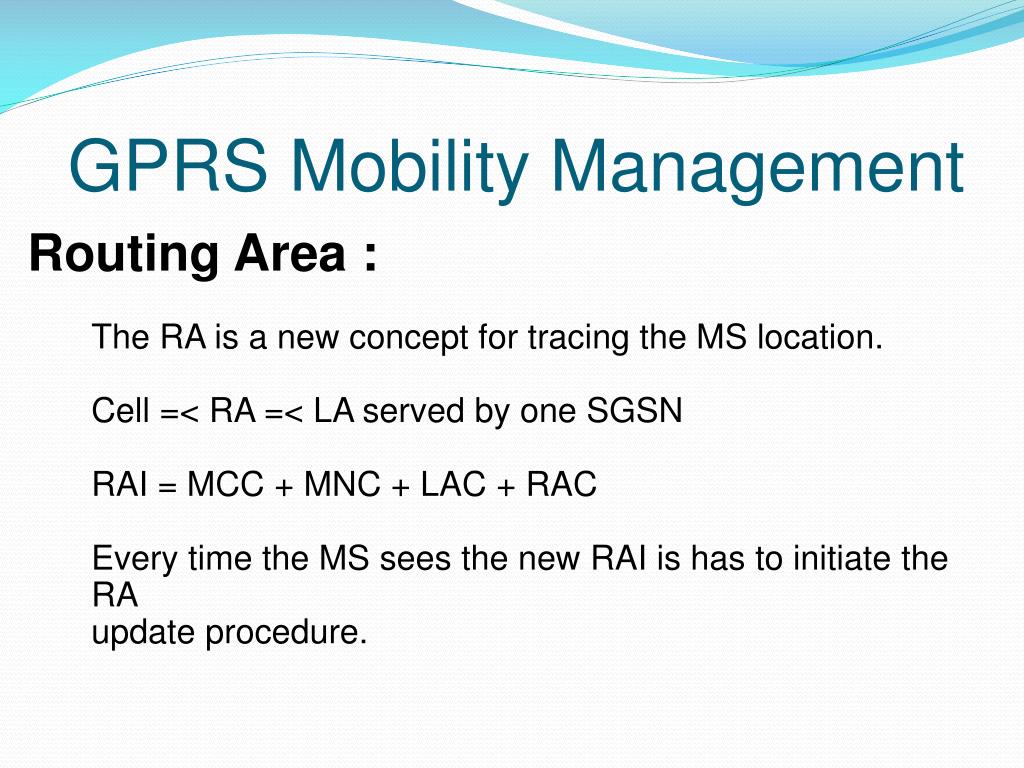 GPRS Mobility Management

Routing Area :

The RA is a new concept for tracing the MS location.

Cell =< RA =< LA served by one SGSN

RAI = MCC + MNC + LAC + RAC

Every time the MS sees the new RAI is has to initiate the RA
update procedure.